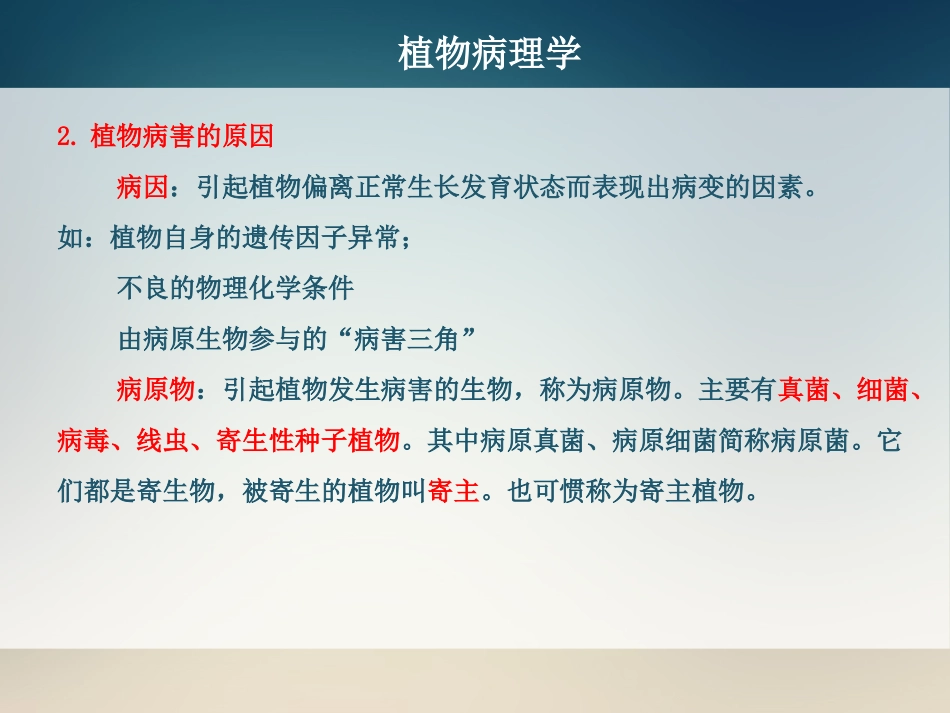 植物病理学

2. 植物病害的原因

病因：引起植物偏离正常生长发育状态而表现出病变的因素。

如：植物自身的遗传因子异常；

不良的物理化学条件

由病原生物参与的“病害三角”

病原物：引起植物发生病害的生物，称为病原物。主要有真菌、细菌、病毒、线虫、寄生性种子植物。其中病原真菌、病原细菌简称病原菌。它们都是寄生物，被寄生的植物叫寄主。也可惯称为寄主植物。